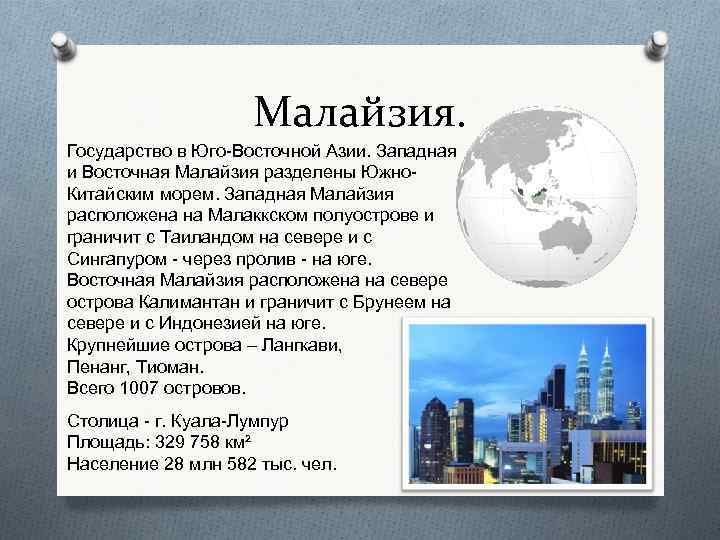 Малайзия.

Государство в Юго-Восточной Азии. Западная и Восточная Малайзия разделены Южно-Китайским морем. Западная Малайзия расположена на Малаккском полуострове и граничит с Таиландом на севере и с Сингапуром - через пролив - на юге. Восточная Малайзия расположена на севере острова Калимантан и граничит с Брунеем на севере и с Индонезией на юге. Крупнейшие острова – Лангкави, Пенанг, Тиоман. Всего 1007 островов.

Столица - г. Куала-Лумпур
Площадь: 329 758 км²
Население 28 млн 582 тыс. чел.